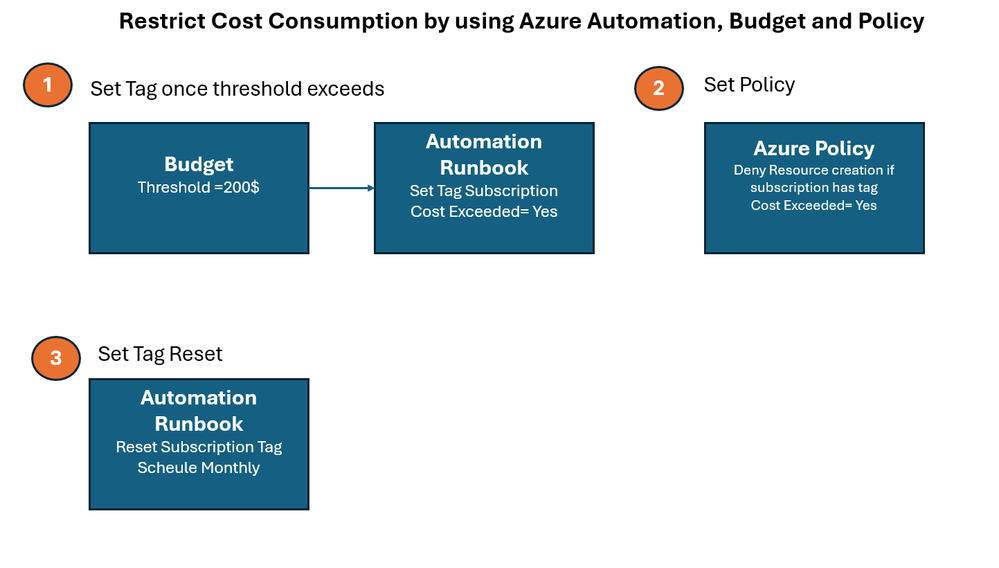 Restrict Cost Consumption by using Azure Automation, Budget and Policy

1 Set Tag once threshold exceeds

Budget
Threshold =200$

Automation Runbook
Set Tag Subscription
Cost Exceeded= Yes

2 Set Policy

Azure Policy
Deny Resource creation if subscription has tag
Cost Exceeded= Yes

3 Set Tag Reset

Automation Runbook
Reset Subscription Tag
Scheule Monthly